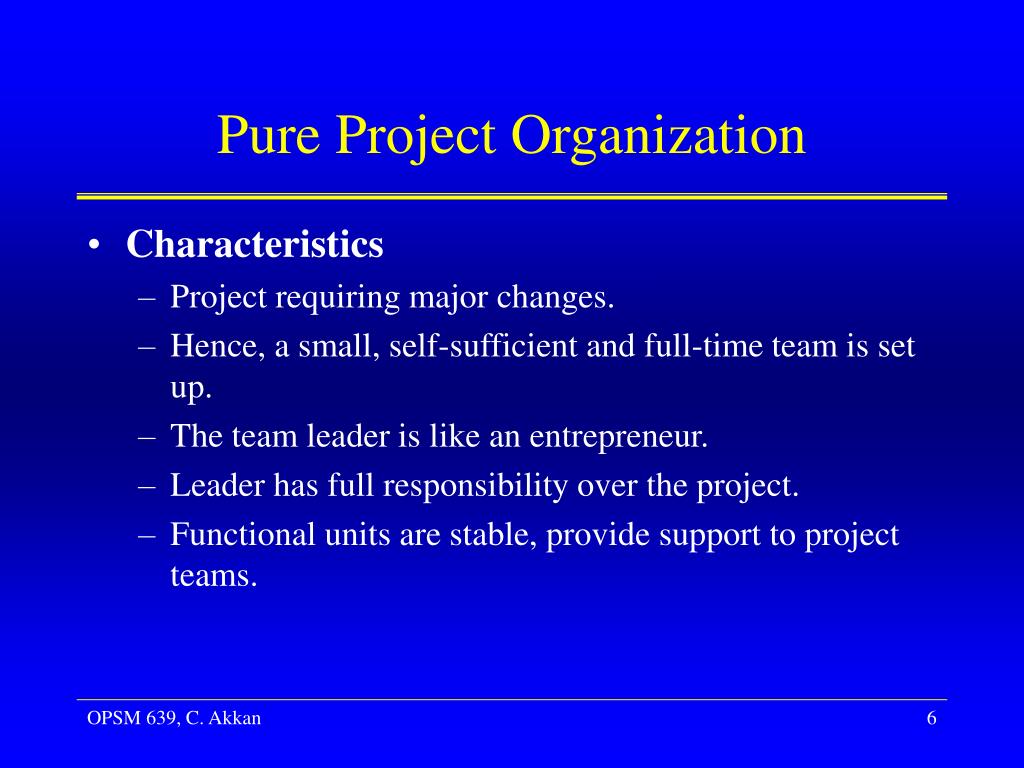 Pure Project Organization

• Characteristics
– Project requiring major changes.
– Hence, a small, self-sufficient and full-time team is set up.
– The team leader is like an entrepreneur.
– Leader has full responsibility over the project.
– Functional units are stable, provide support to project teams.

OPSM 639, C. Akkan

6